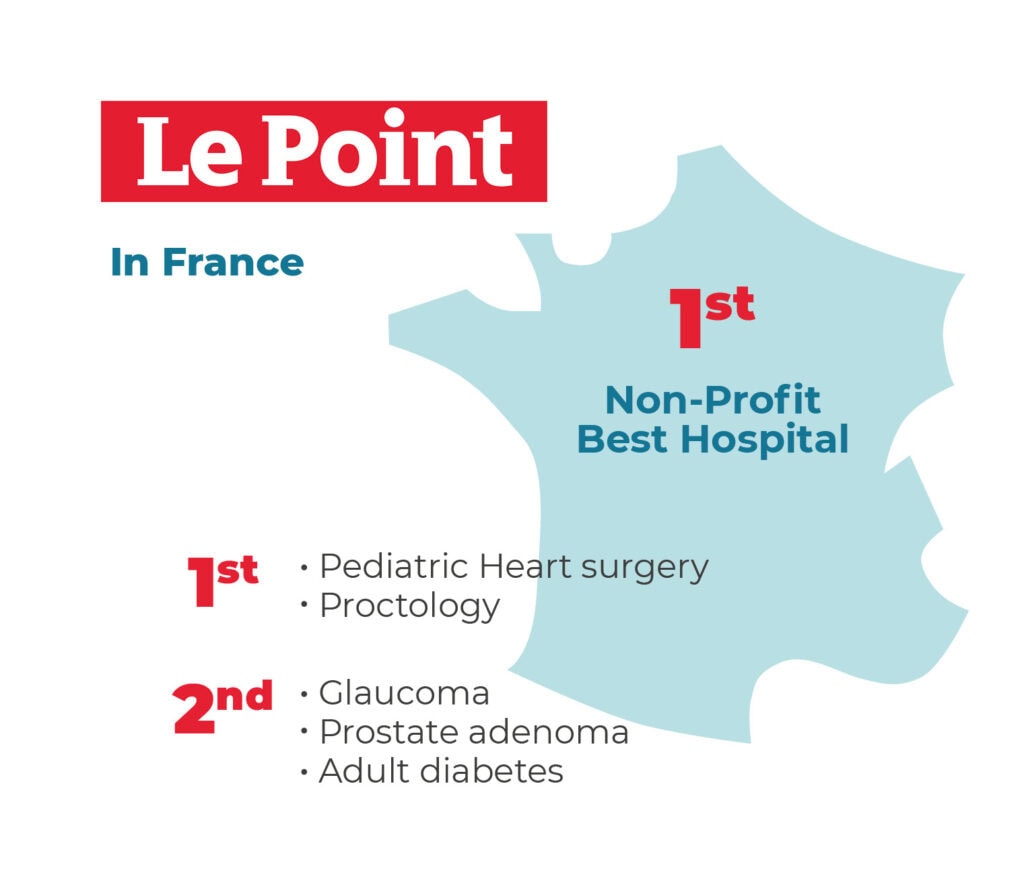 Le Point

In France

1st

Non-Profit
Best Hospital

1st
• Pediatric Heart surgery
• Proctology

2nd
• Glaucoma
• Prostate adenoma
• Adult diabetes